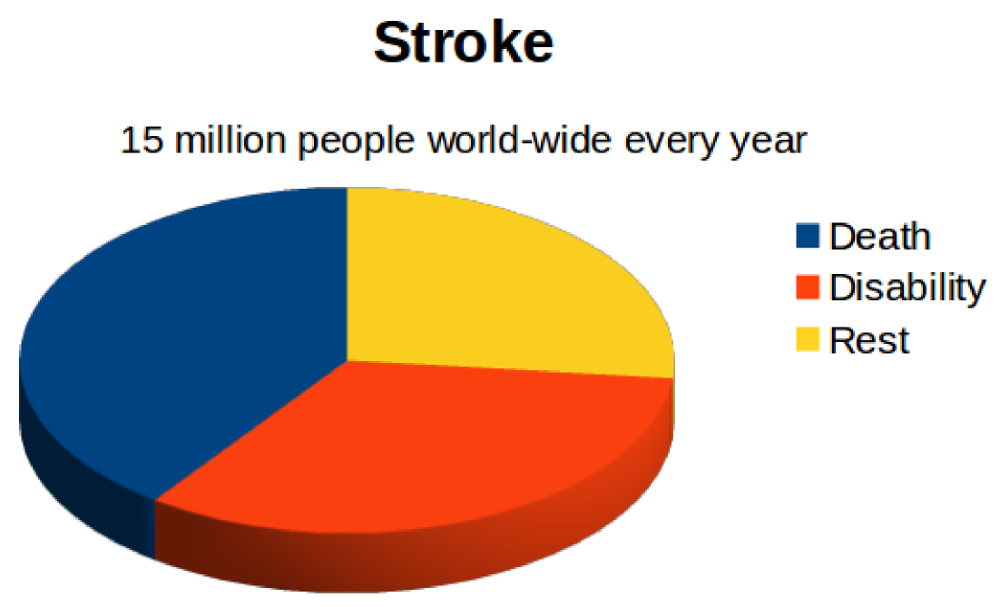 Stroke

15 million people world-wide every year

Death
Disability
Rest